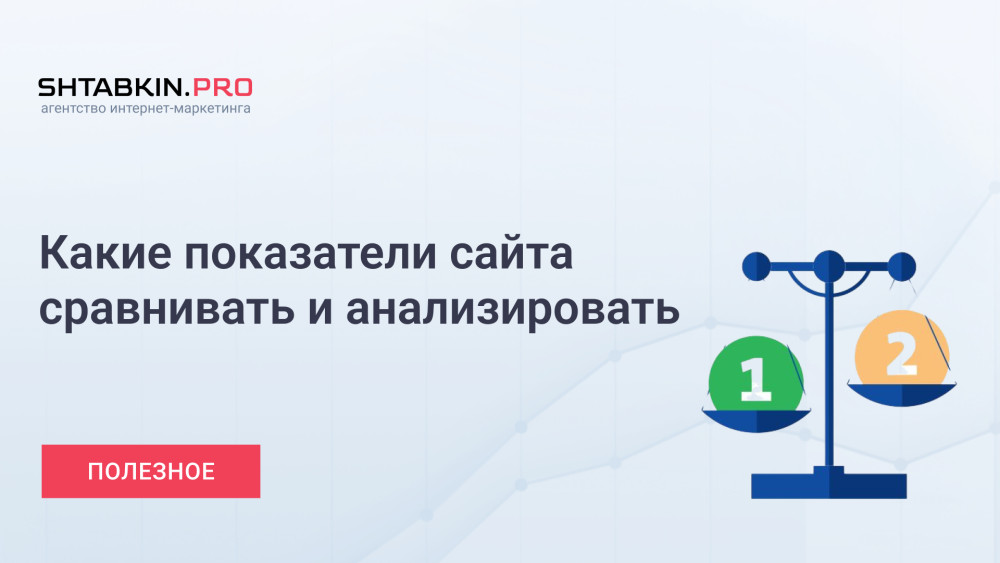 SHTABKIN.PRO
агентство интернет-маркетинга

Какие показатели сайта сравнивать и анализировать

ПОЛЕЗНОЕ

1

2